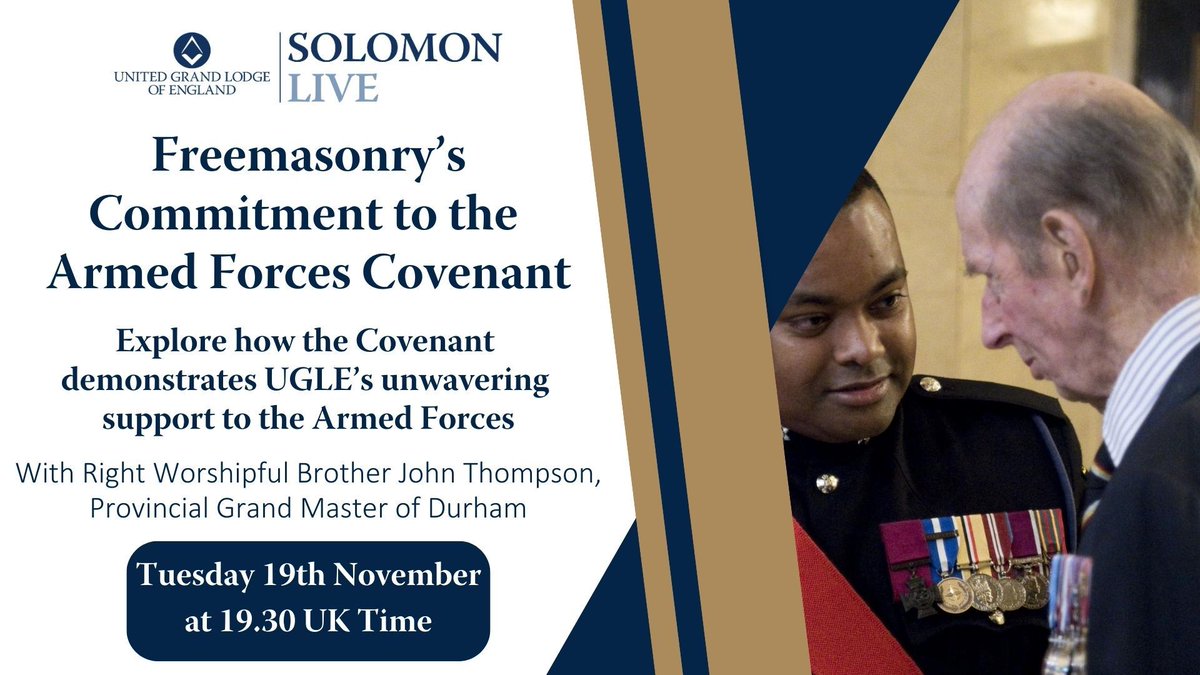 UNITED GRAND LODGE OF ENGLAND

SOLOMON LIVE

Freemasonry's Commitment to the Armed Forces Covenant

Explore how the Covenant demonstrates UGLE's unwavering support to the Armed Forces

With Right Worshipful Brother John Thompson, Provincial Grand Master of Durham

Tuesday 19th November at 19.30 UK Time